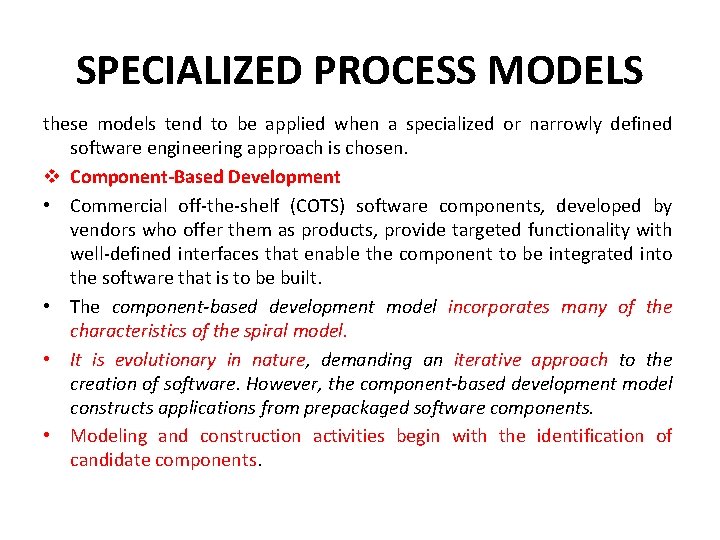 SPECIALIZED PROCESS MODELS

these models tend to be applied when a specialized or narrowly defined software engineering approach is chosen.

❖ Component-Based Development

• Commercial off-the-shelf (COTS) software components, developed by vendors who offer them as products, provide targeted functionality with well-defined interfaces that enable the component to be integrated into the software that is to be built.

• The component-based development model incorporates many of the characteristics of the spiral model.

• It is evolutionary in nature, demanding an iterative approach to the creation of software. However, the component-based development model constructs applications from prepackaged software components.

• Modeling and construction activities begin with the identification of candidate components.